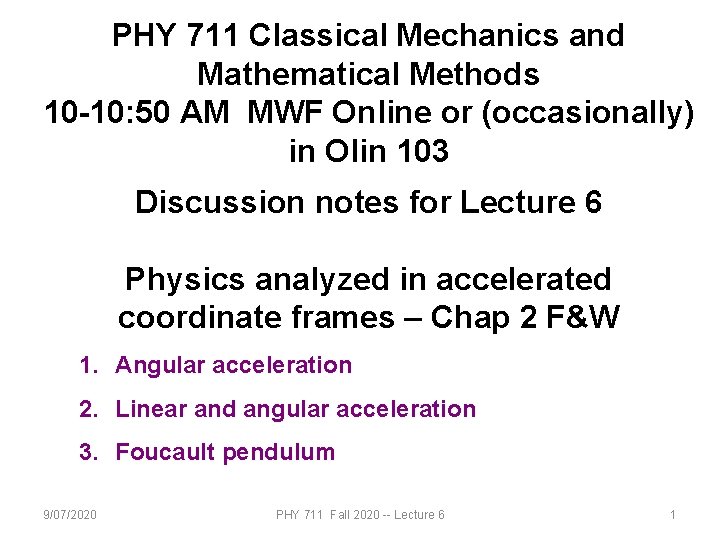 PHY 711 Classical Mechanics and Mathematical Methods
10-10:50 AM MWF Online or (occasionally) in Olin 103

Discussion notes for Lecture 6

Physics analyzed in accelerated coordinate frames – Chap 2 F&W

1. Angular acceleration
2. Linear and angular acceleration
3. Foucault pendulum

9/07/2020 PHY 711 Fall 2020 -- Lecture 6 1